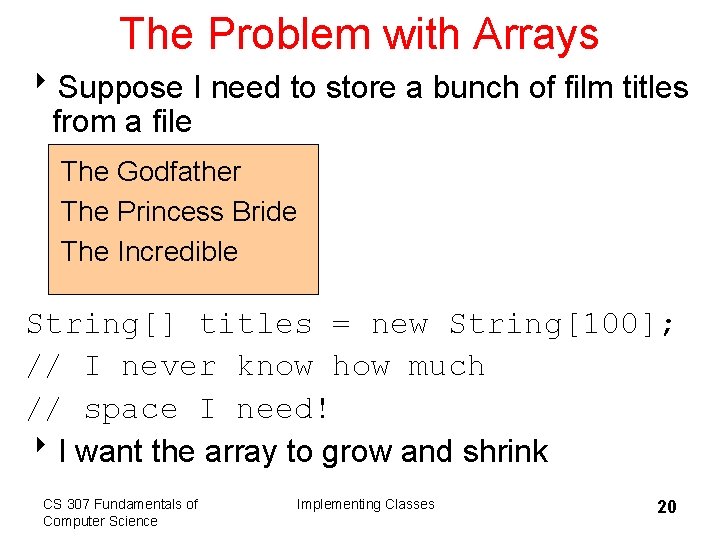 The Problem with Arrays

‣ Suppose I need to store a bunch of film titles from a file

The Godfather
The Princess Bride
The Incredible

String[] titles = new String[100];
// I never know how much
// space I need!

‣ I want the array to grow and shrink

CS 307 Fundamentals of Computer Science

Implementing Classes

20